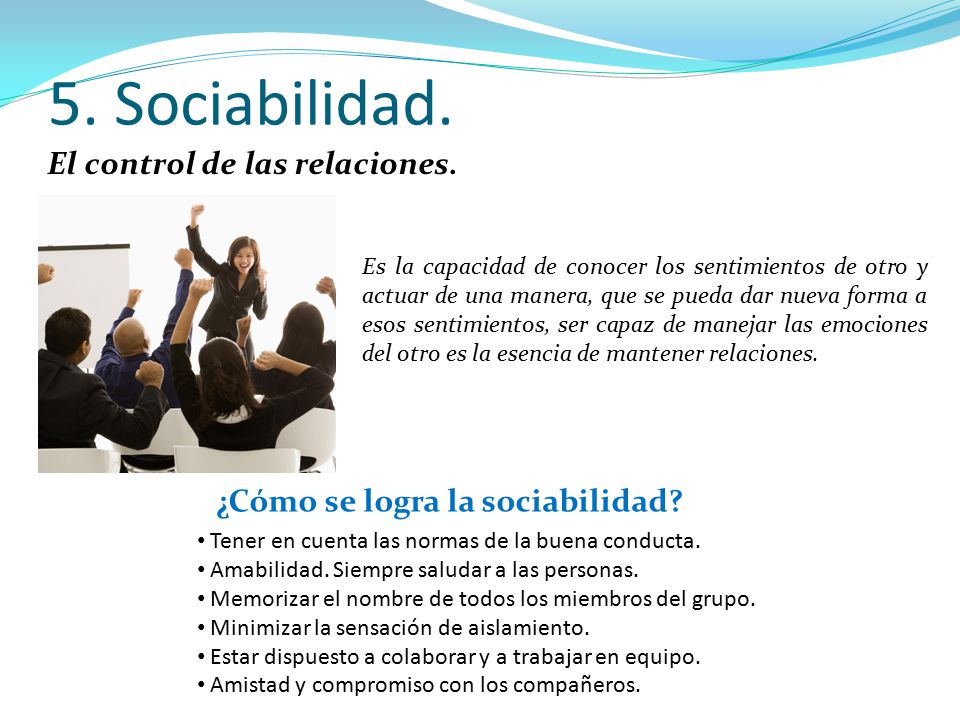 5. Sociabilidad.

El control de las relaciones.

Es la capacidad de conocer los sentimientos de otro y actuar de una manera, que se pueda dar nueva forma a esos sentimientos, ser capaz de manejar las emociones del otro es la esencia de mantener relaciones.

¿Cómo se logra la sociabilidad?

• Tener en cuenta las normas de la buena conducta.
• Amabilidad. Siempre saludar a las personas.
• Memorizar el nombre de todos los miembros del grupo.
• Minimizar la sensación de aislamiento.
• Estar dispuesto a colaborar y a trabajar en equipo.
• Amistad y compromiso con los compañeros.